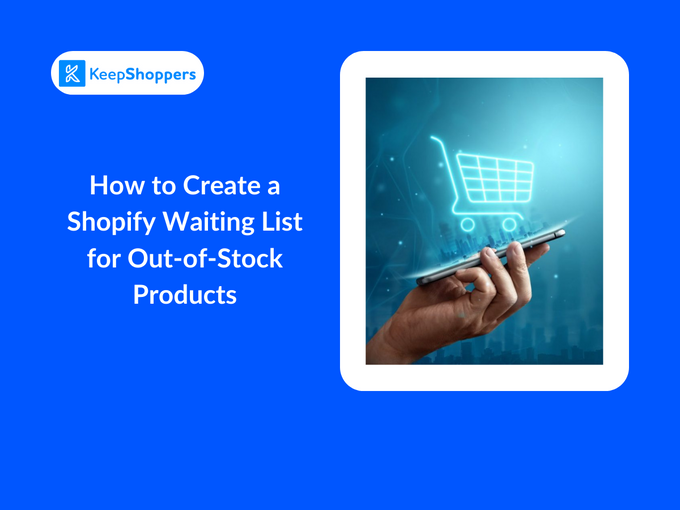 KeepShoppers

How to Create a Shopify Waiting List for Out-of-Stock Products